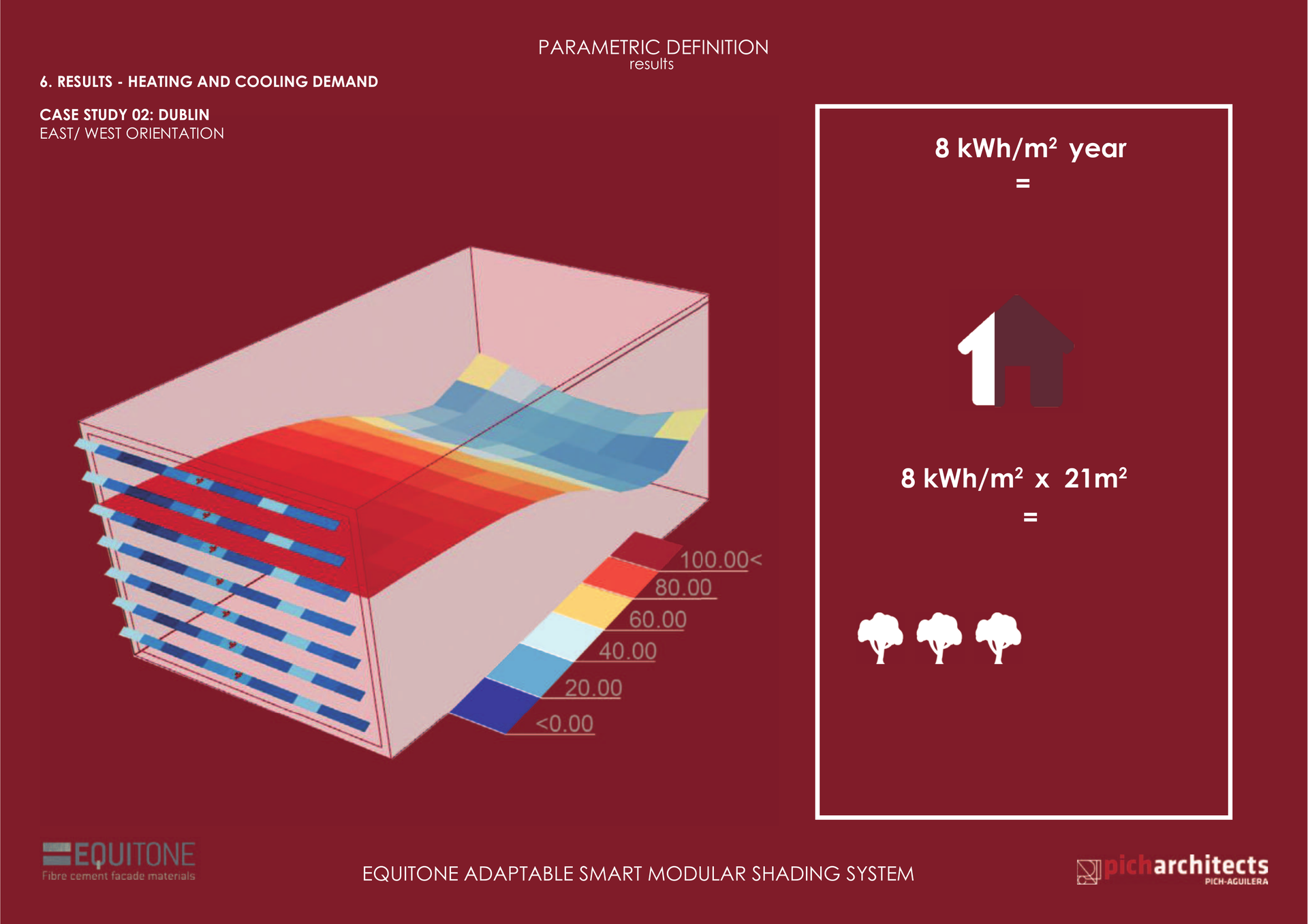 PARAMETRIC DEFINITION
results

6. RESULTS - HEATING AND COOLING DEMAND

CASE STUDY 02: DUBLIN
EAST/ WEST ORIENTATION

100.00<
80.00
60.00
40.00
20.00
<0.00

8 kWh/m$^2$ year
=

8 kWh/m$^2$ x 21m$^2$
=

EQUITONE
Fibre cement facade materials

EQUITONE ADAPTABLE SMART MODULAR SHADING SYSTEM

picharchitects
PICH-AGUILERA